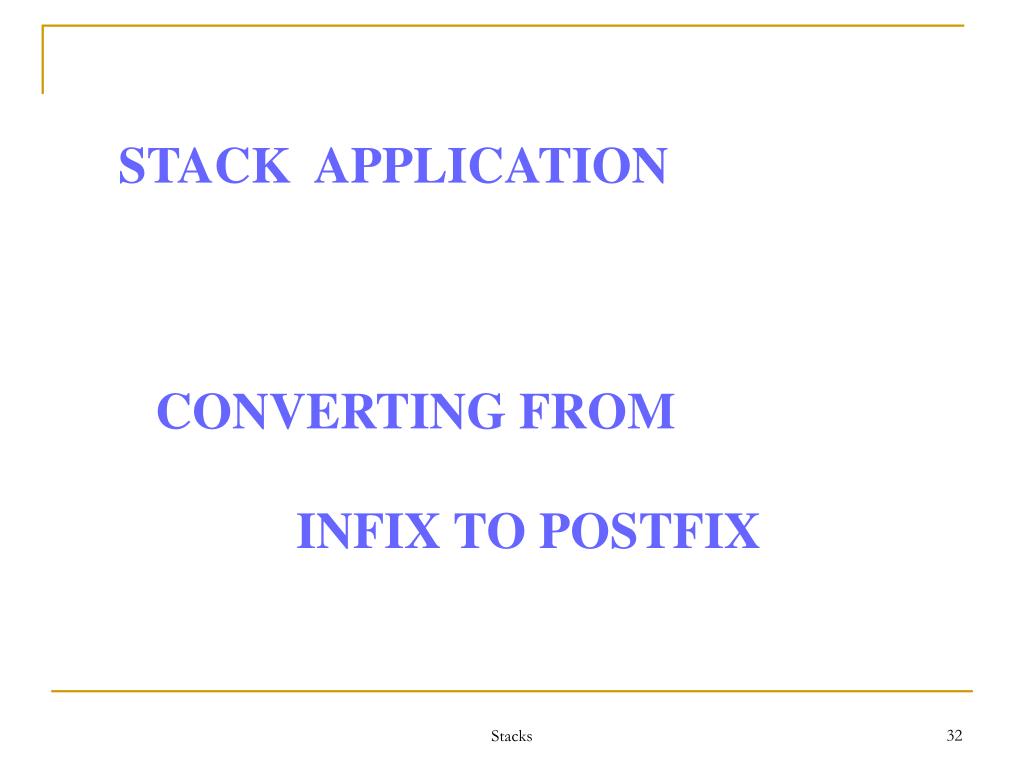 STACK APPLICATION

CONVERTING FROM

INFIX TO POSTFIX

Stacks

32